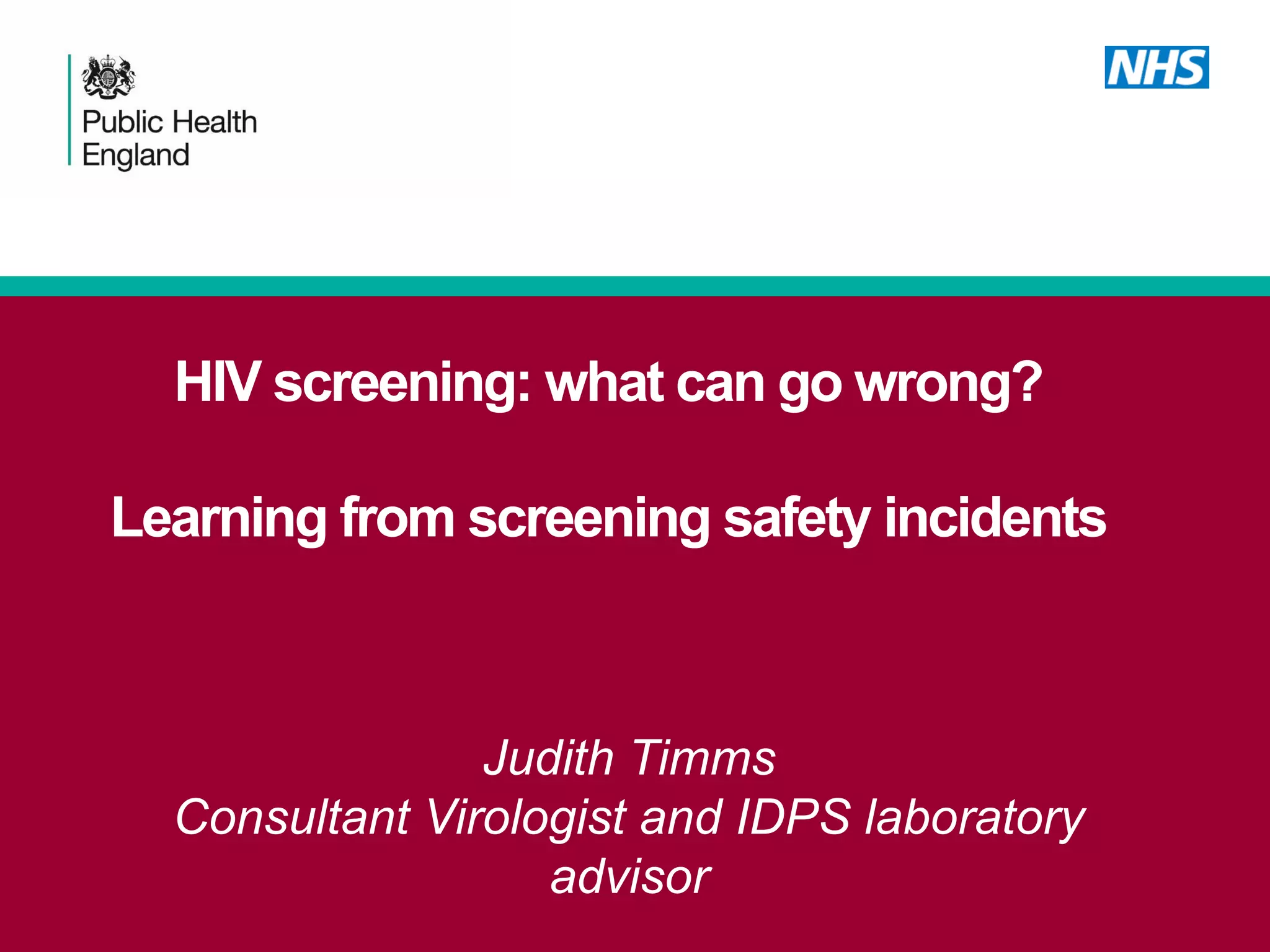 Public Health England

NHS

HIV screening: what can go wrong?

Learning from screening safety incidents

Judith Timms
Consultant Virologist and IDPS laboratory advisor